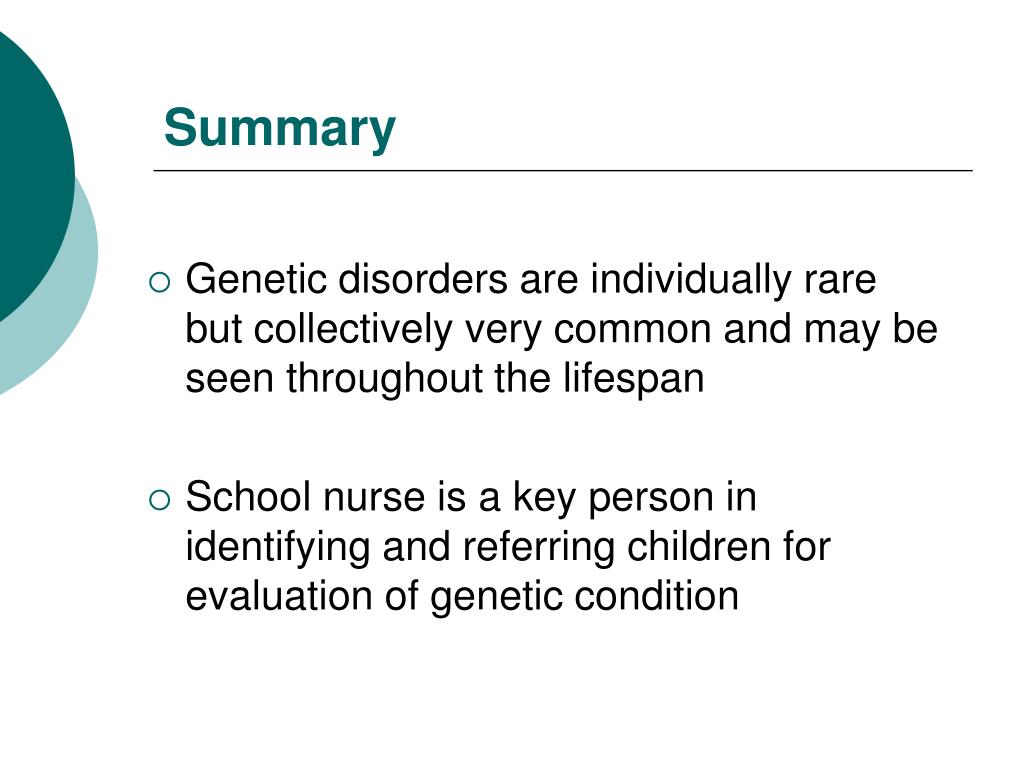 Summary

○ Genetic disorders are individually rare but collectively very common and may be seen throughout the lifespan

○ School nurse is a key person in identifying and referring children for evaluation of genetic condition